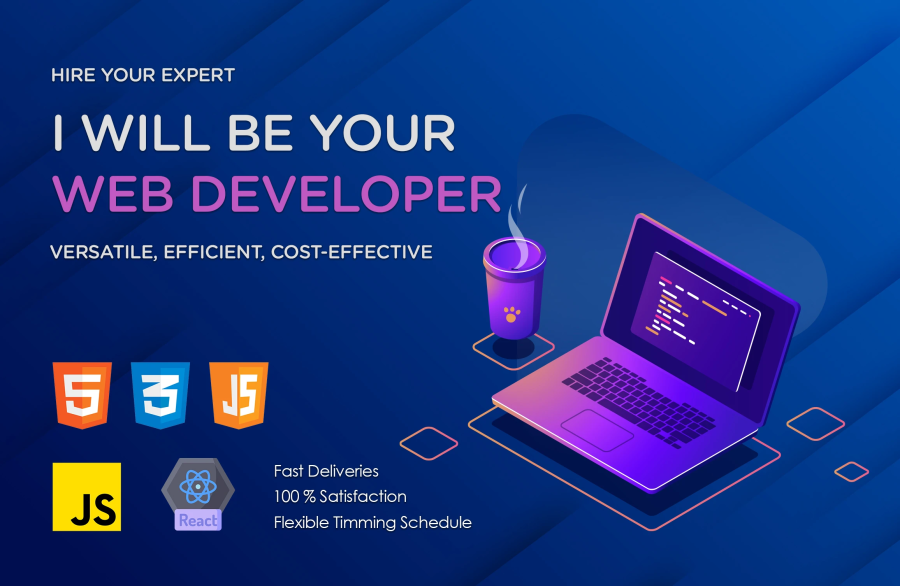 HIRE YOUR EXPERT

I WILL BE YOUR
WEB DEVELOPER

VERSATILE, EFFICIENT, COST-EFFECTIVE

5 3 JS

JS

React

Fast Deliveries
100 % Satisfaction
Flexible Timming Schedule